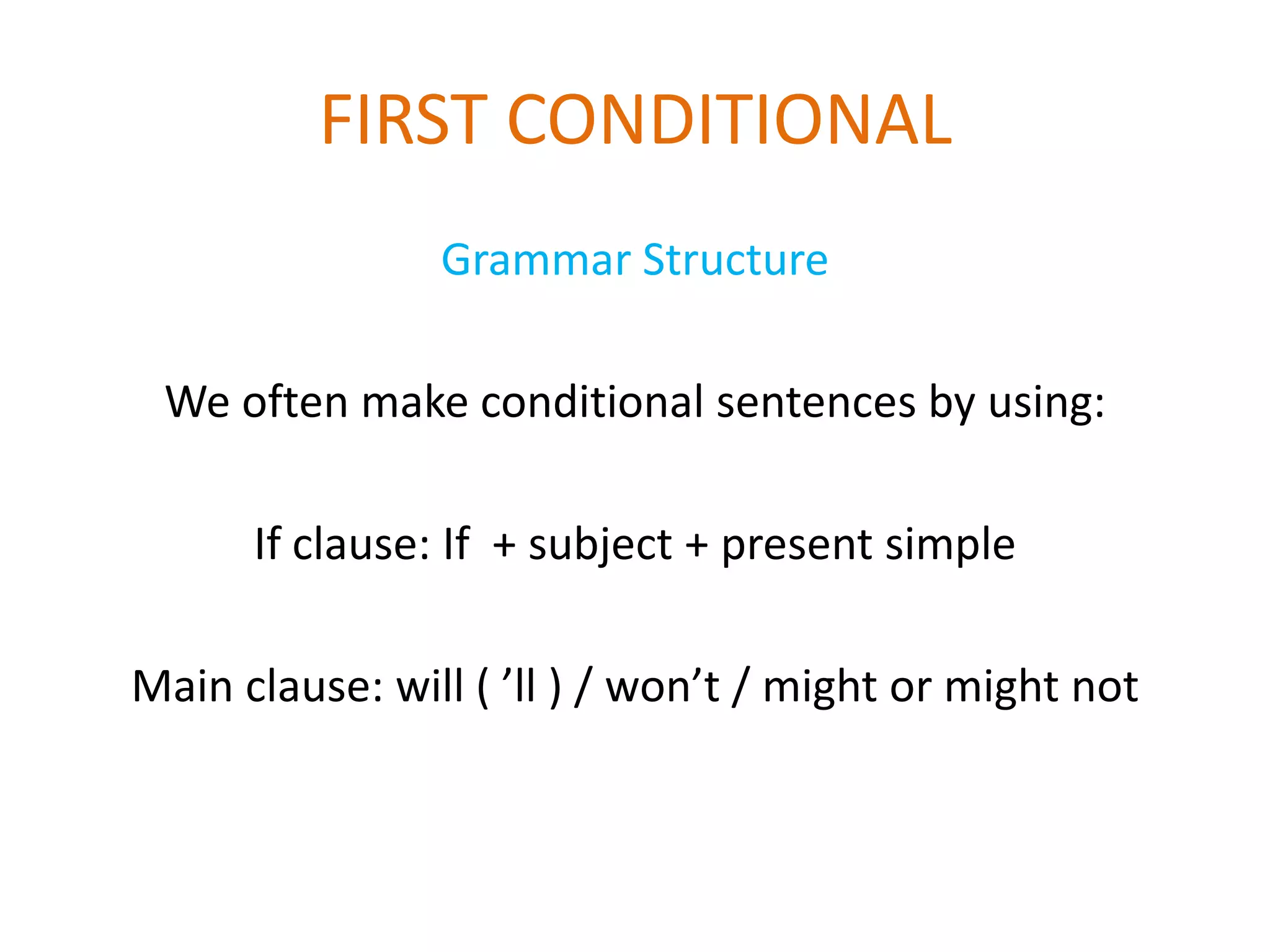 FIRST CONDITIONAL

Grammar Structure

We often make conditional sentences by using:

If clause: If + subject + present simple

Main clause: will ( ’ll ) / won’t / might or might not